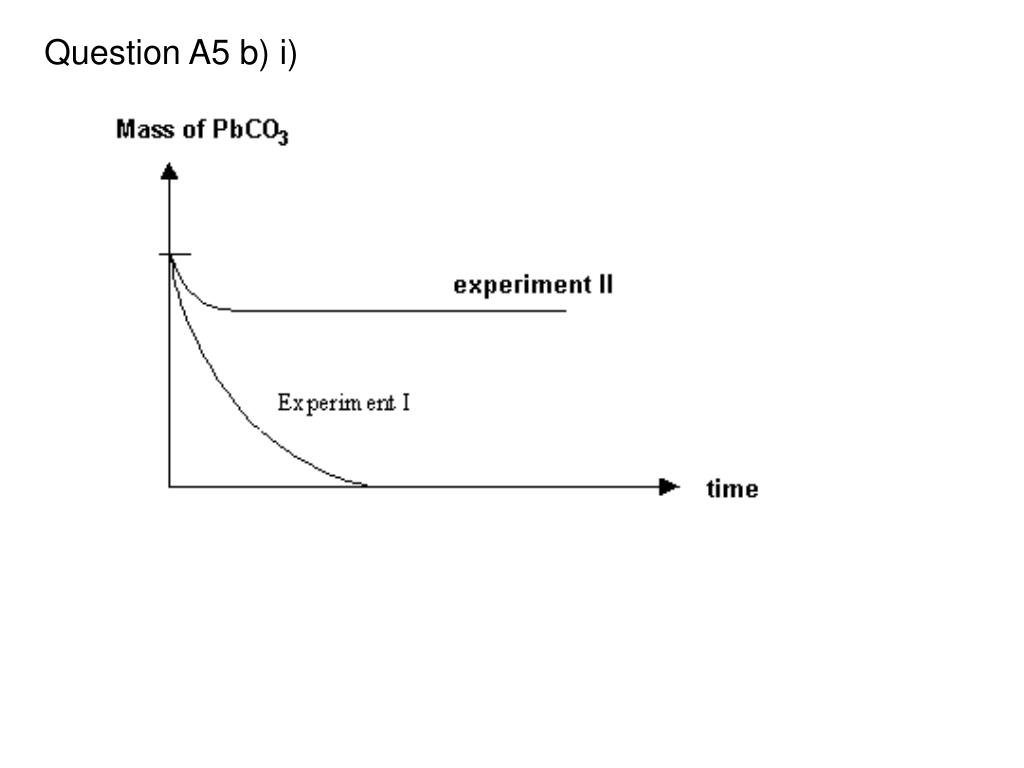 Question A5 b) i)

Mass of $PbCO_3$

experiment II

Experiment I

time